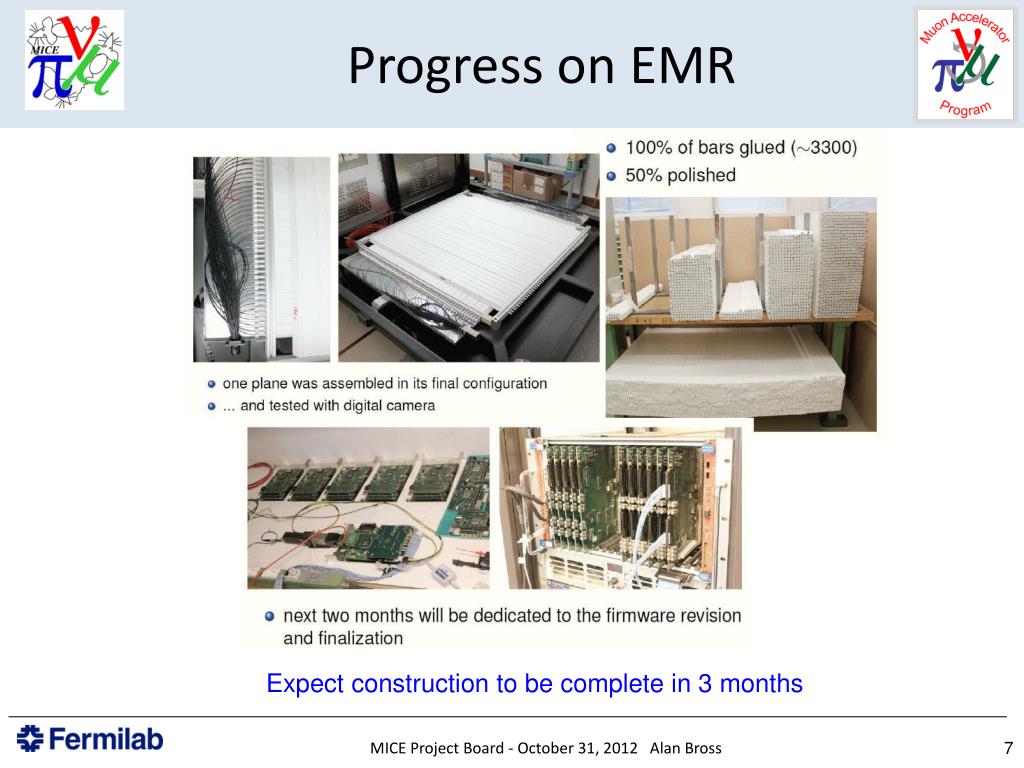 MICE

Progress on EMR

Muon Accelerator Program

- 100% of bars glued ($\sim$3300)
- 50% polished

- one plane was assembled in its final configuration
- ... and tested with digital camera

- next two months will be dedicated to the firmware revision and finalization

Expect construction to be complete in 3 months

Fermilab

MICE Project Board - October 31, 2012 Alan Bross

7